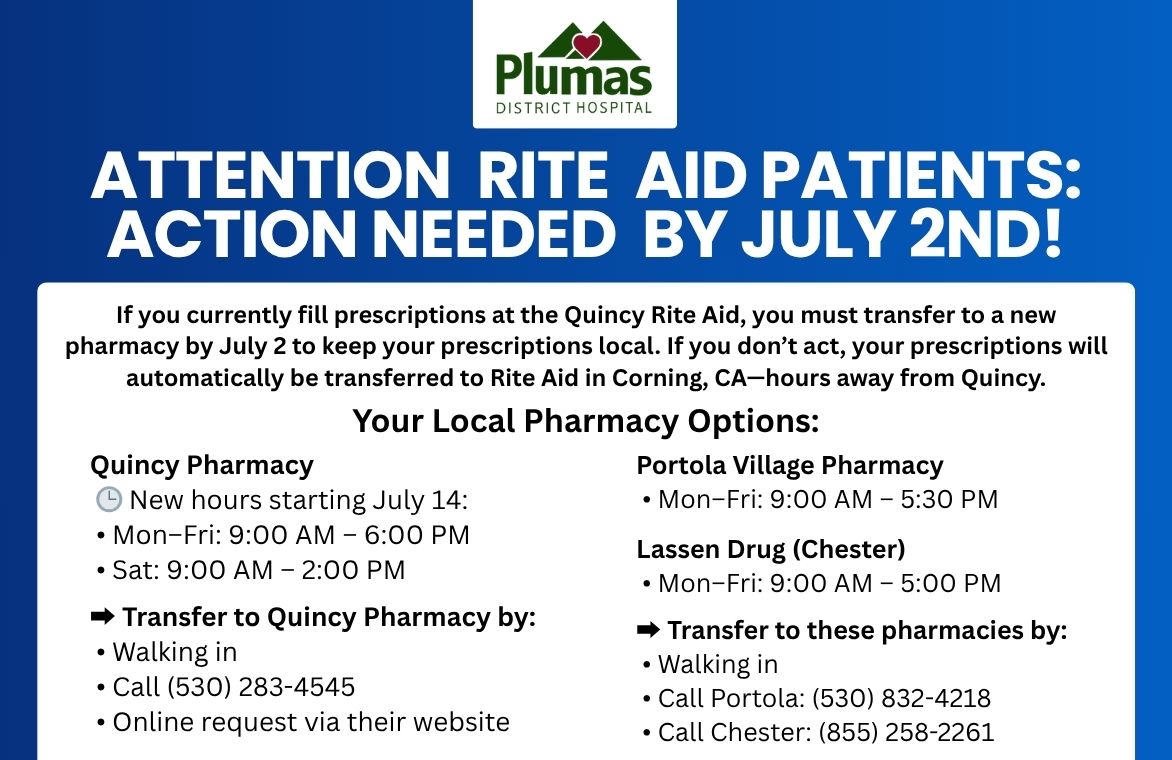 Plumas
DISTRICT HOSPITAL

ATTENTION RITE AID PATIENTS: ACTION NEEDED BY JULY 2ND!

If you currently fill prescriptions at the Quincy Rite Aid, you must transfer to a new pharmacy by July 2 to keep your prescriptions local. If you don't act, your prescriptions will automatically be transferred to Rite Aid in Corning, CA—hours away from Quincy.

Your Local Pharmacy Options:

Quincy Pharmacy
🕒 New hours starting July 14:
• Mon–Fri: 9:00 AM – 6:00 PM
• Sat: 9:00 AM – 2:00 PM

➡ Transfer to Quincy Pharmacy by:
• Walking in
• Call (530) 283-4545
• Online request via their website

Portola Village Pharmacy
• Mon–Fri: 9:00 AM – 5:30 PM

Lassen Drug (Chester)
• Mon–Fri: 9:00 AM – 5:00 PM

➡ Transfer to these pharmacies by:
• Walking in
• Call Portola: (530) 832-4218
• Call Chester: (855) 258-2261